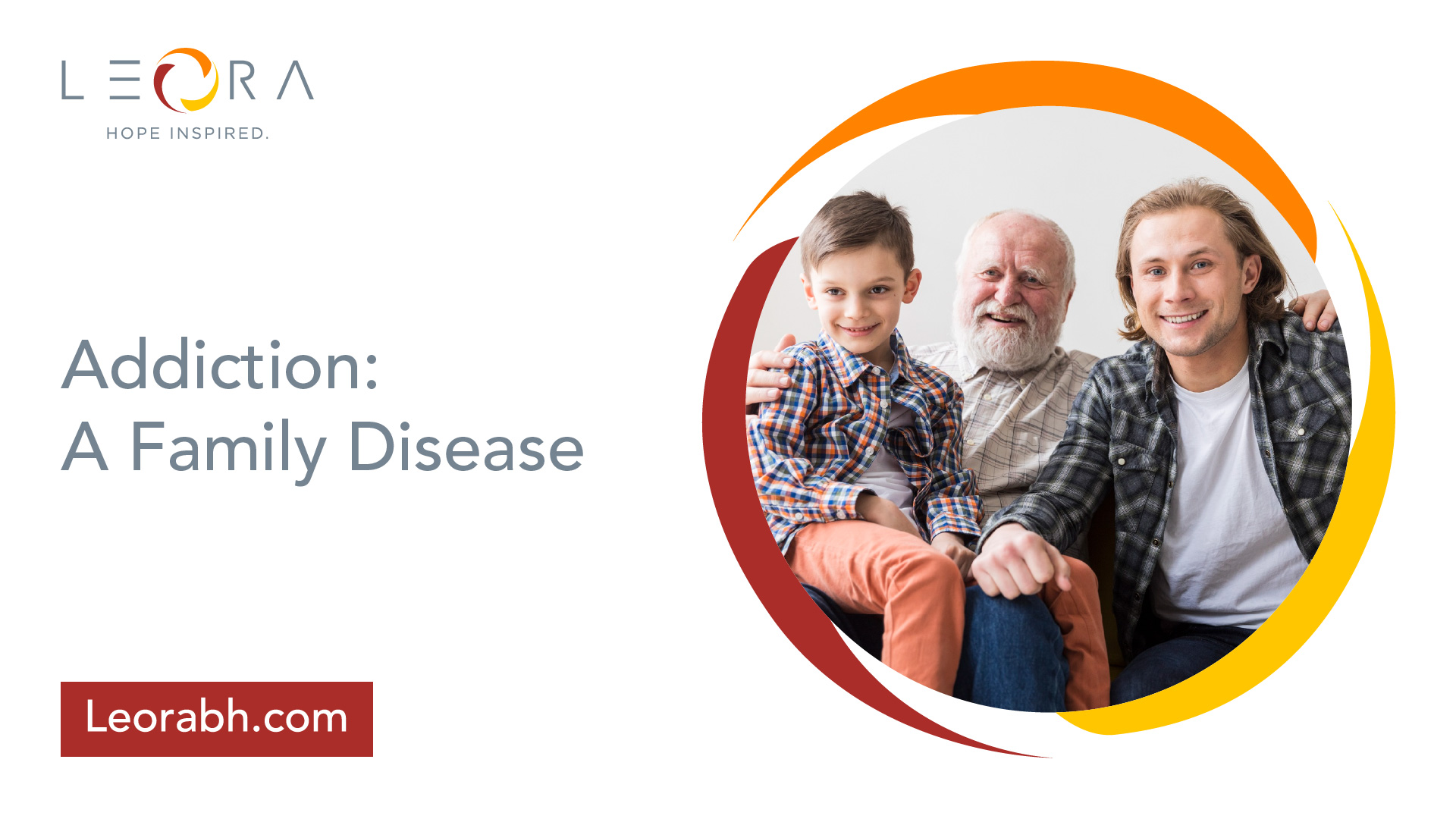 LEORA
HOPE INSPIRED.

Addiction:
A Family Disease

Leorabh.com